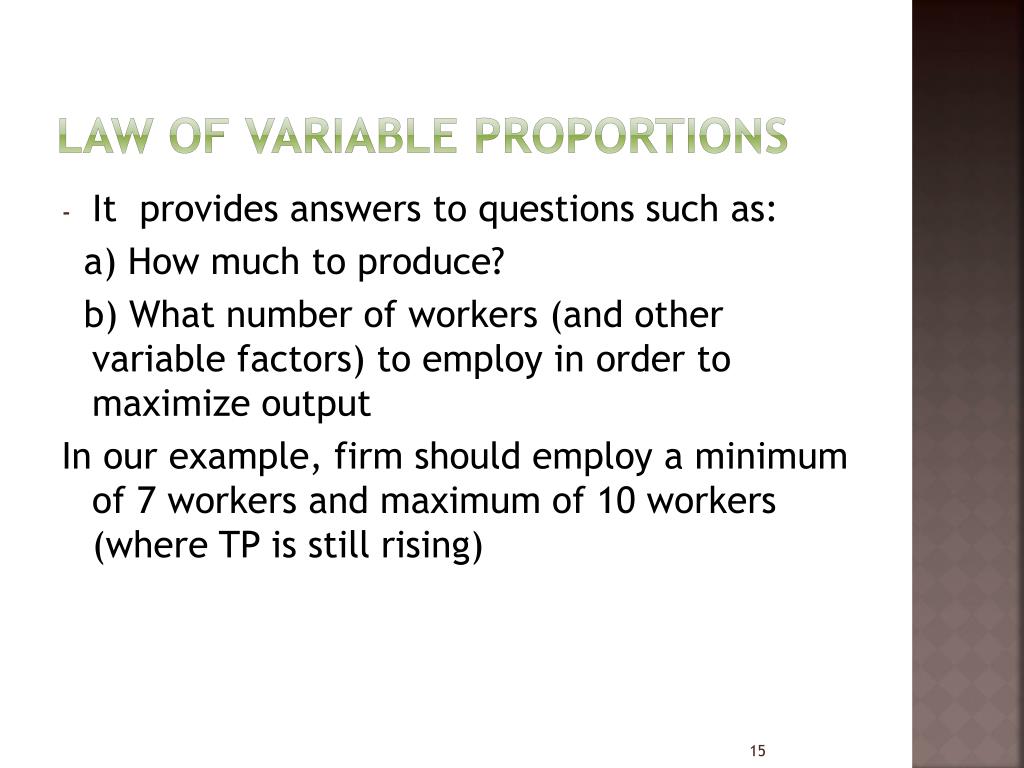 LAW OF VARIABLE PROPORTIONS

- It provides answers to questions such as:

a) How much to produce?

b) What number of workers (and other variable factors) to employ in order to maximize output

In our example, firm should employ a minimum of 7 workers and maximum of 10 workers (where TP is still rising)

15